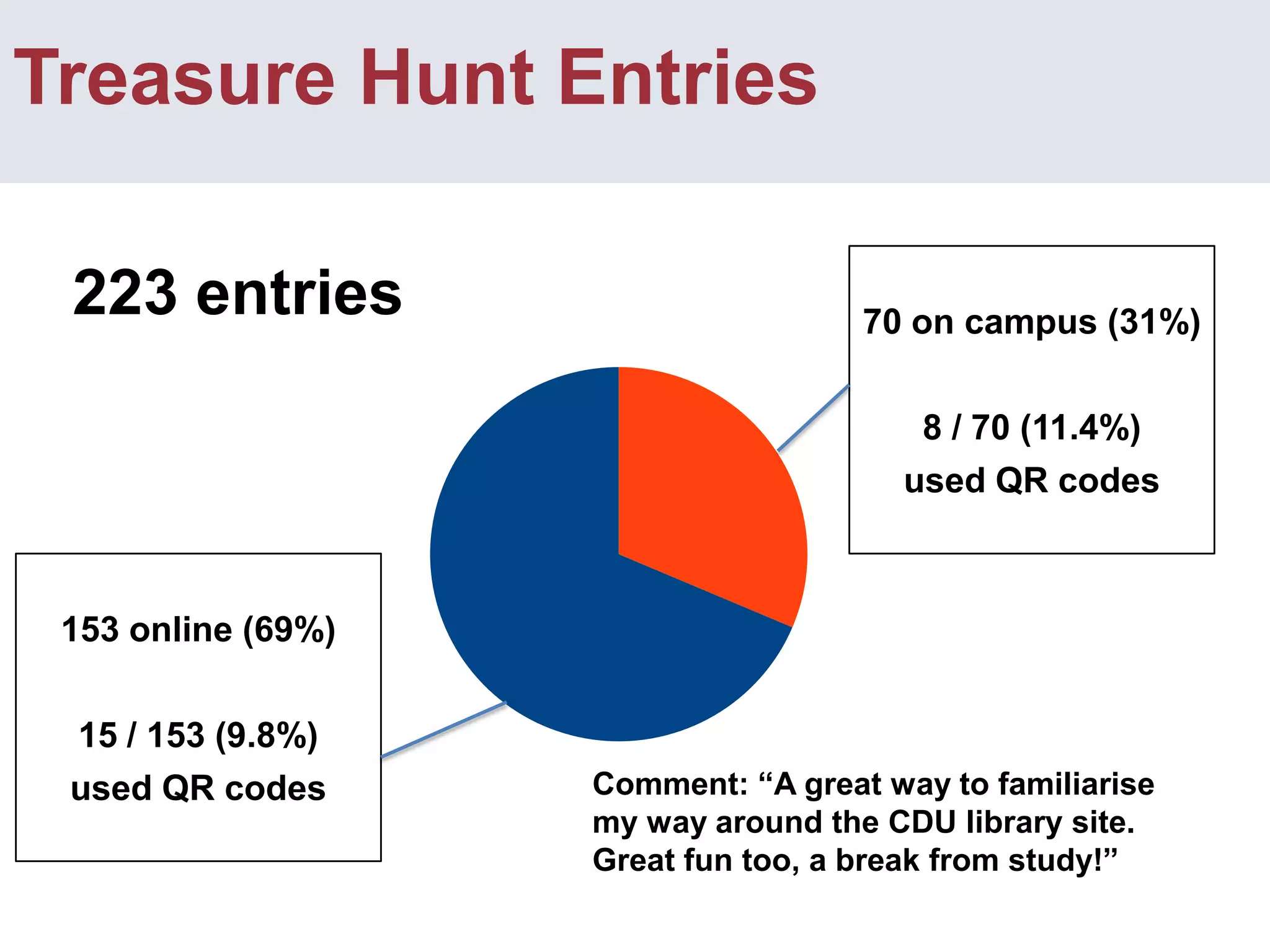 Treasure Hunt Entries

223 entries

70 on campus (31%)

8 / 70 (11.4%)
used QR codes

153 online (69%)

15 / 153 (9.8%)
used QR codes

Comment: “A great way to familiarise my way around the CDU library site. Great fun too, a break from study!”